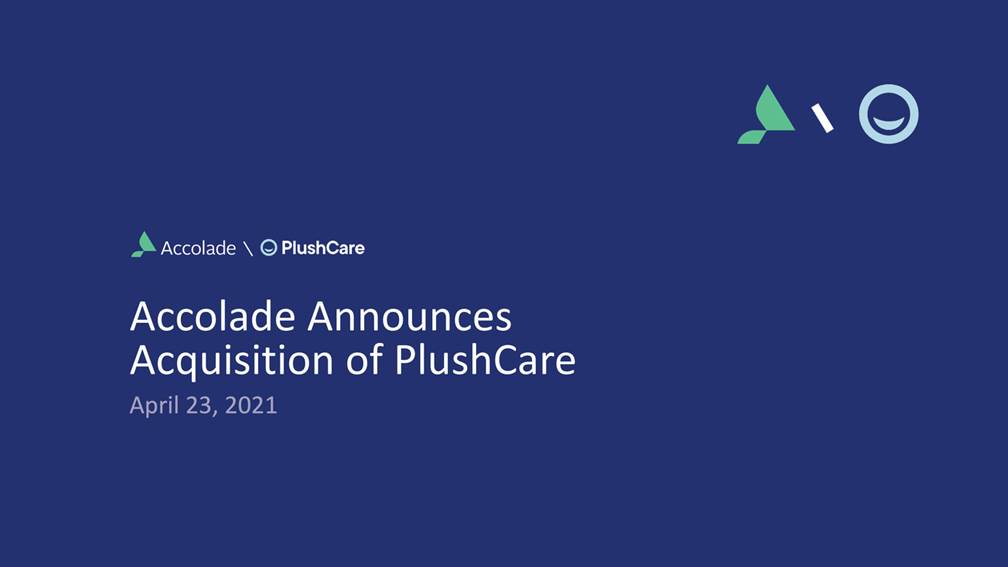 Accolade \ PlushCare

Accolade Announces Acquisition of PlushCare

April 23, 2021